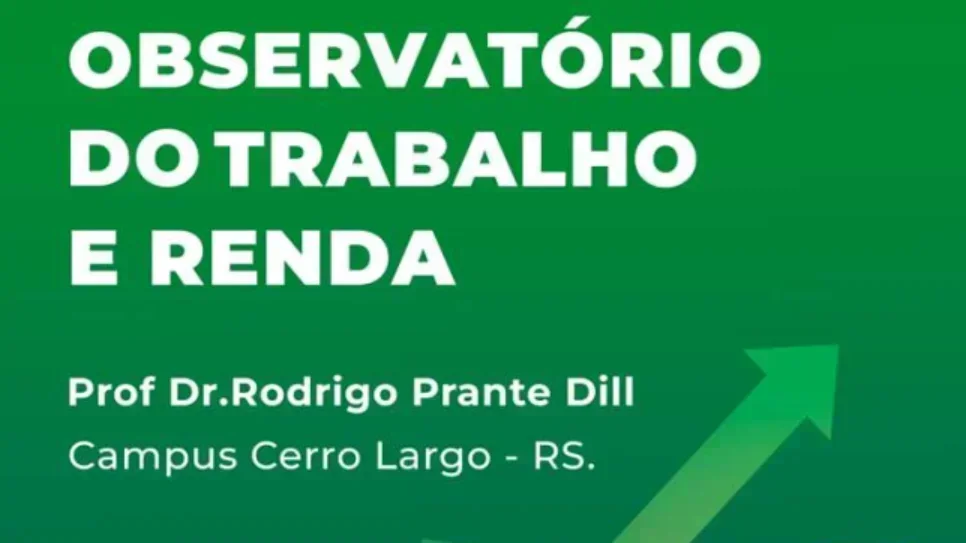 OBSERVATÓRIO DO TRABALHO E RENDA

Prof Dr.Rodrigo Prante Dill
Campus Cerro Largo - RS.